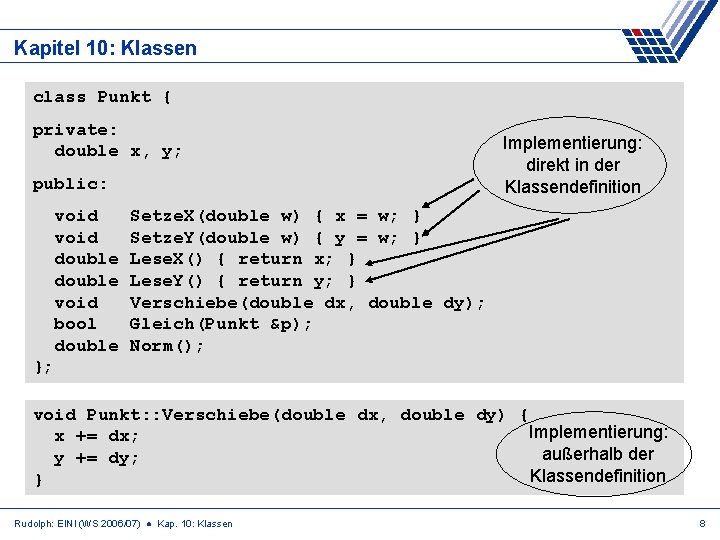 Kapitel 10: Klassen

class Punkt {

private:
  double x, y;

public:

  void   SetzeX(double w) { x = w; }
  void   SetzeY(double w) { y = w; }
  double LeseX() { return x; }
  double LeseY() { return y; }
  void   Verschiebe(double dx, double dy);
  bool   Gleich(Punkt &p);
  double Norm();
};

Implementierung: direkt in der Klassendefinition

void Punkt::Verschiebe(double dx, double dy) {
  x += dx;
  y += dy;
}

Implementierung: außerhalb der Klassendefinition

Rudolph: EINI (WS 2006/07) ● Kap. 10: Klassen

8